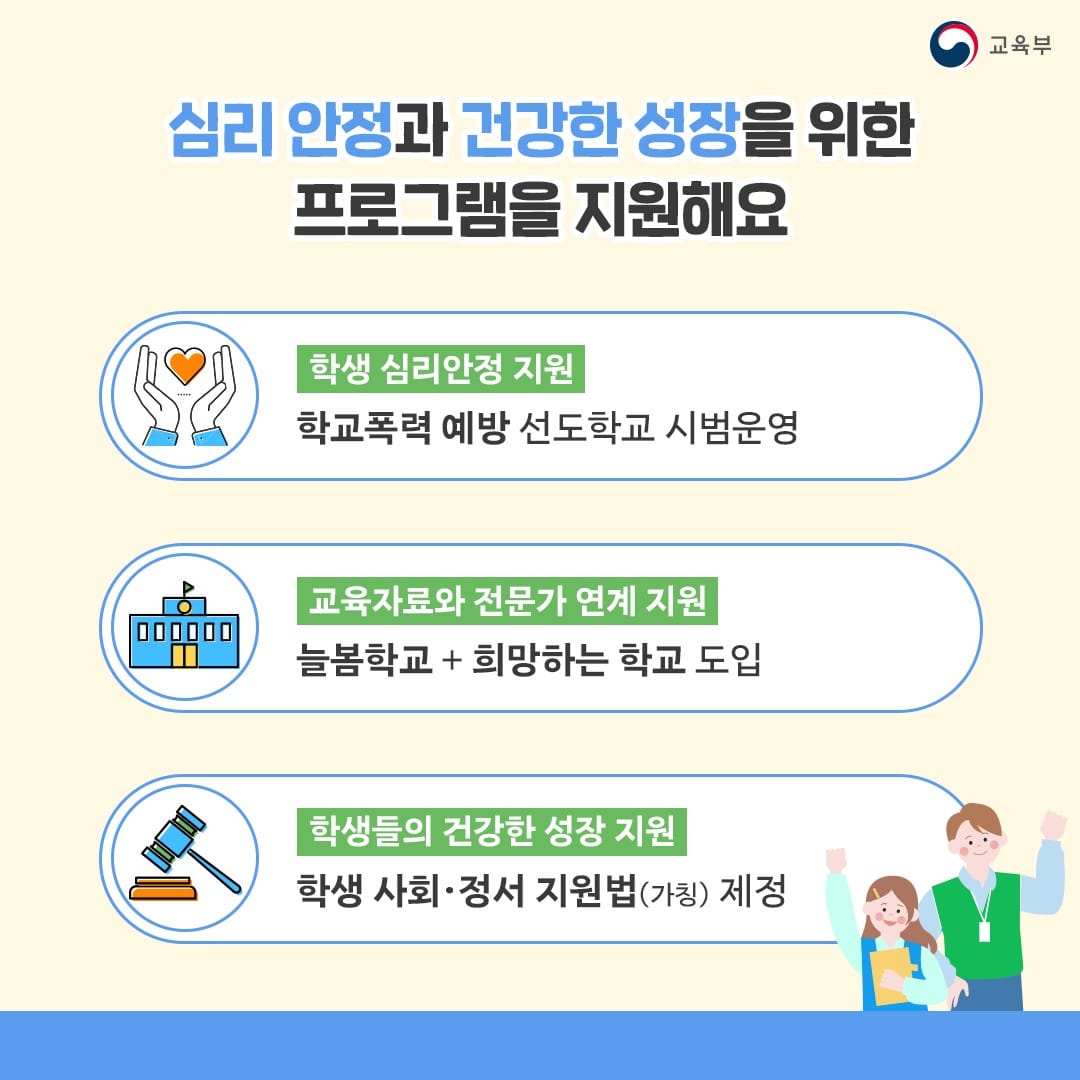 교육부

심리 안정과 건강한 성장을 위한 프로그램을 지원해요

학생 심리안정 지원
학교폭력 예방 선도학교 시범운영

교육자료와 전문가 연계 지원
늘봄학교 + 희망하는 학교 도입

학생들의 건강한 성장 지원
학생 사회·정서 지원법(가칭) 제정